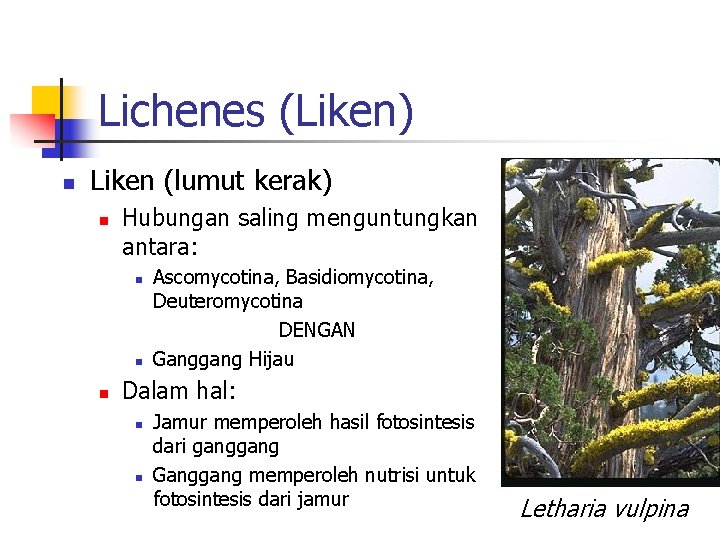 Lichenes (Liken)

Liken (lumut kerak)

Hubungan saling menguntungkan antara:

Ascomycotina, Basidiomycotina, Deuteromycotina

DENGAN

Ganggang Hijau

Dalam hal:

Jamur memperoleh hasil fotosintesis dari ganggang

Ganggang memperoleh nutrisi untuk fotosintesis dari jamur

Letharia vulpina